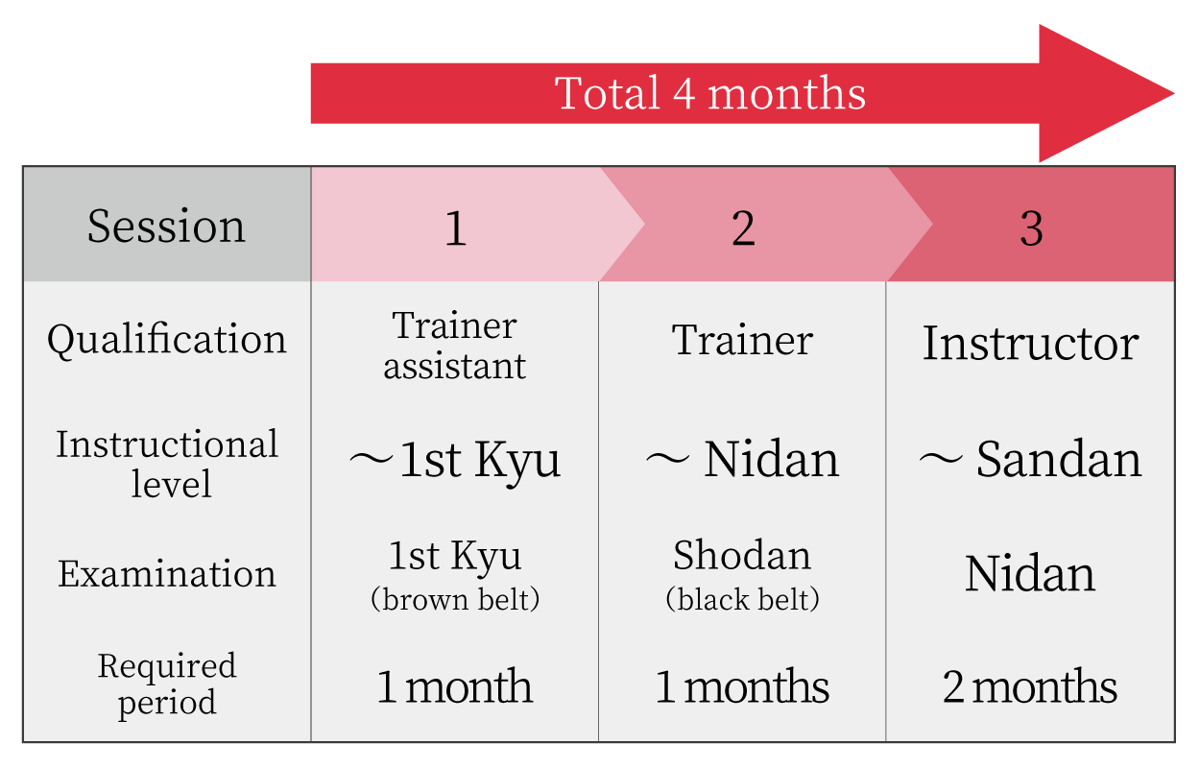 Total 4 months

| Session | 1 | 2 | 3 |
|---|---|---|---|
| Qualification | Trainer assistant | Trainer | Instructor |
| Instructional level | ～1st Kyu | ～ Nidan | ～ Sandan |
| Examination | 1st Kyu (brown belt) | Shodan (black belt) | Nidan |
| Required period | 1 month | 1 months | 2 months |